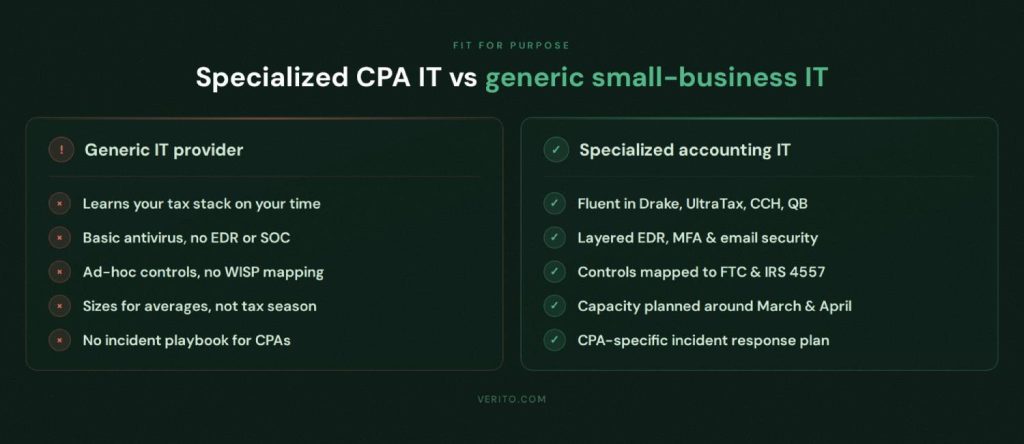 FIT FOR PURPOSE

Specialized CPA IT vs generic small-business IT

! Generic IT provider

× Learns your tax stack on your time

× Basic antivirus, no EDR or SOC

× Ad-hoc controls, no WISP mapping

× Sizes for averages, not tax season

× No incident playbook for CPAs

✓ Specialized accounting IT

✓ Fluent in Drake, UltraTax, CCH, QB

✓ Layered EDR, MFA & email security

✓ Controls mapped to FTC & IRS 4557

✓ Capacity planned around March & April

✓ CPA-specific incident response plan

VERITO.COM